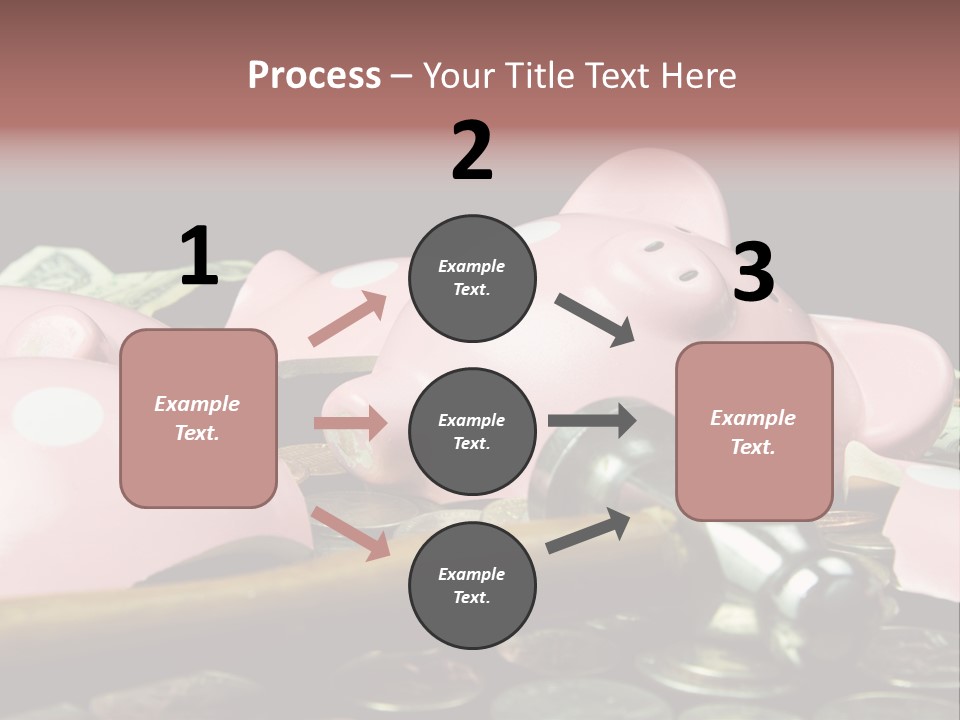 Process – Your Title Text Here

1

Example Text.

2

Example Text.

Example Text.

Example Text.

3

Example Text.